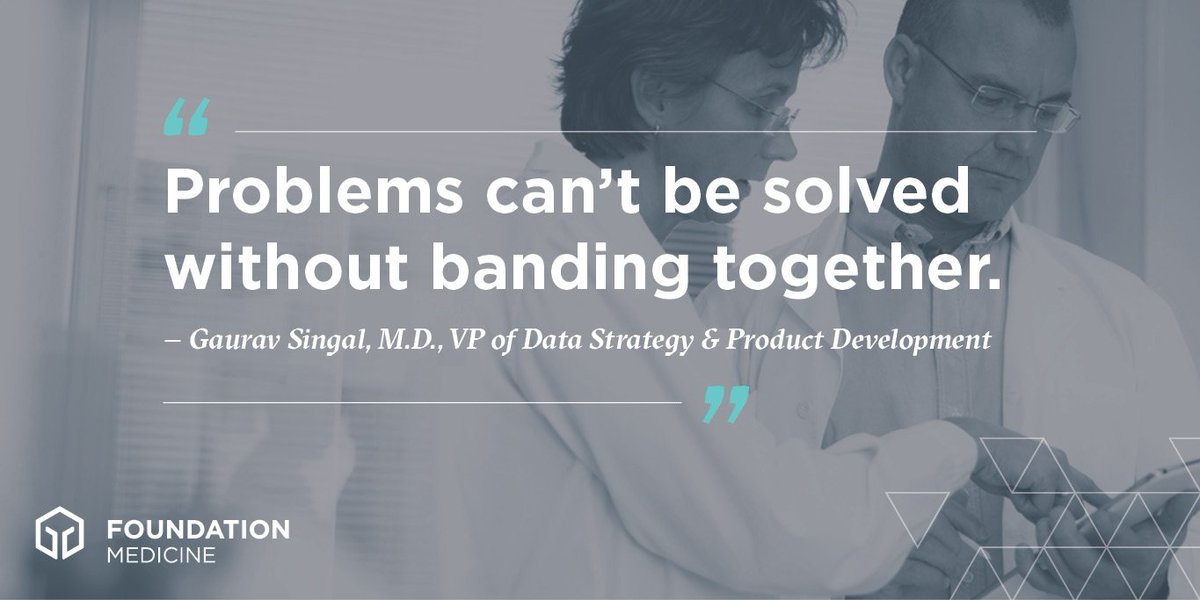 “

Problems can’t be solved without banding together.

– Gaurav Singal, M.D., VP of Data Strategy & Product Development

”

FOUNDATION MEDICINE